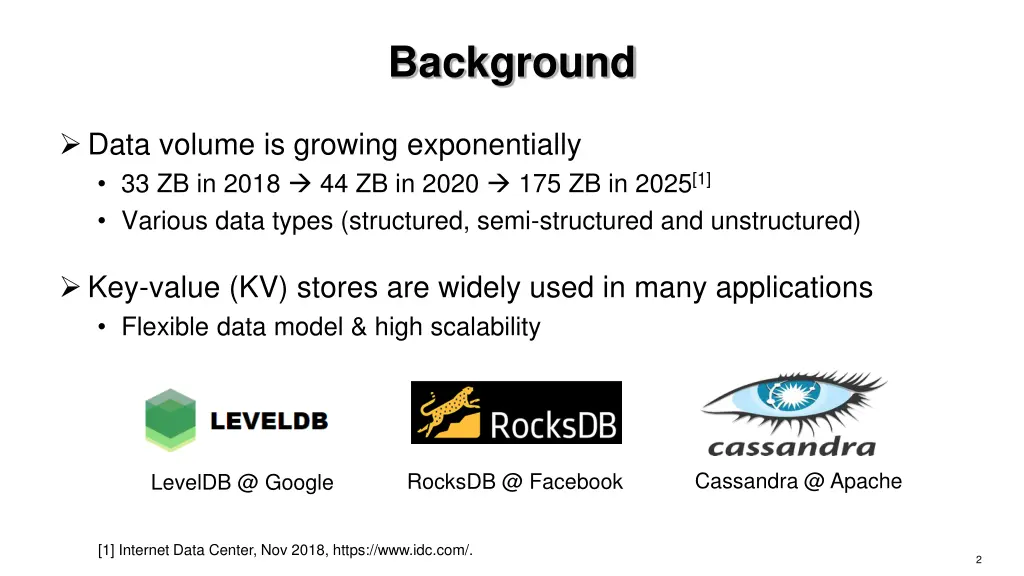 Background

➢ Data volume is growing exponentially

• 33 ZB in 2018 → 44 ZB in 2020 → 175 ZB in 2025$^{[1]}$

• Various data types (structured, semi-structured and unstructured)

➢ Key-value (KV) stores are widely used in many applications

• Flexible data model & high scalability

LEVELDB

RocksDB

cassandra

LevelDB @ Google

RocksDB @ Facebook

Cassandra @ Apache

[1] Internet Data Center, Nov 2018, https://www.idc.com/.

2